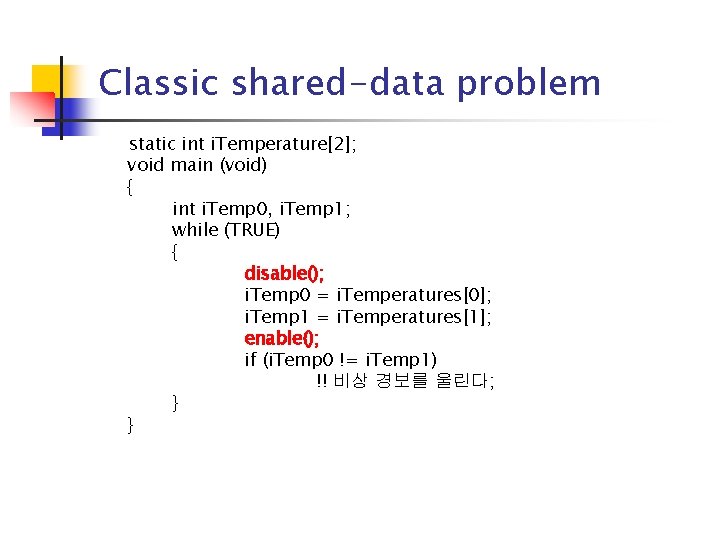 Classic shared-data problem

static int iTemperature[2];
void main (void)
{
int iTemp0, iTemp1;
while (TRUE)
{
disable();
iTemp0 = iTemperatures[0];
iTemp1 = iTemperatures[1];
enable();
if (iTemp0 != iTemp1)
!! 비상 경보를 울린다;
}
}